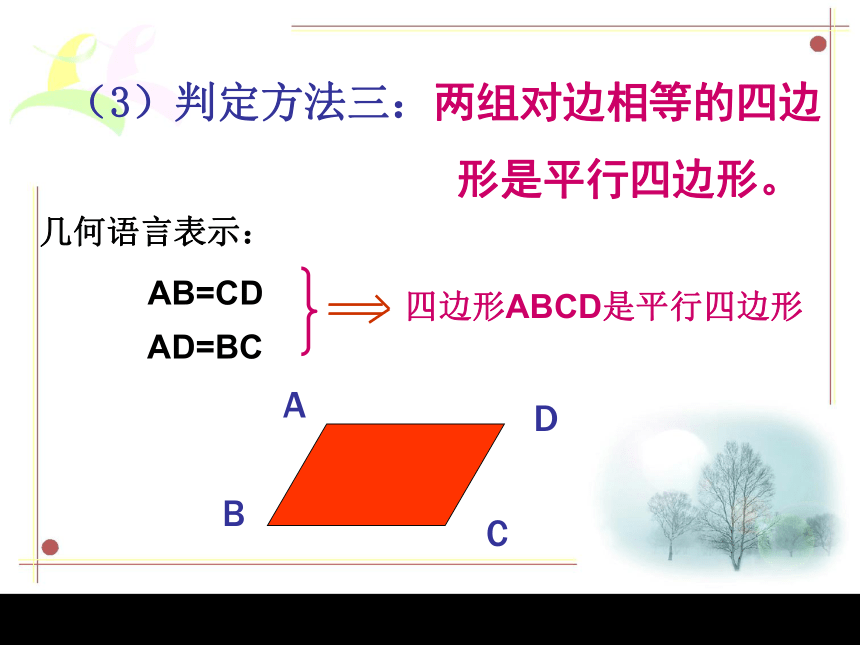 （3）判定方法三：两组对边相等的四边形是平行四边形。

几何语言表示：

AB=CD
AD=BC
$\Longrightarrow$ 四边形ABCD是平行四边形

A
D
B
C